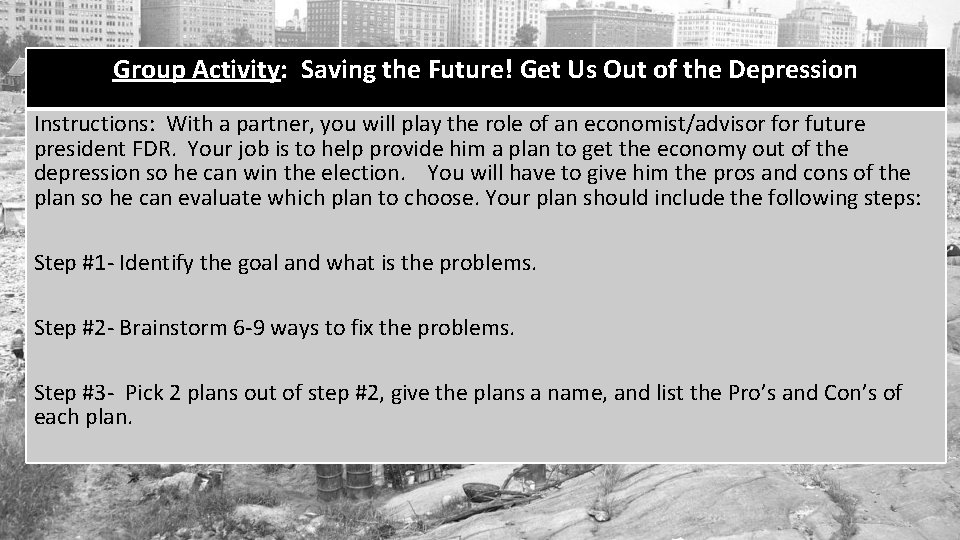 Group Activity: Saving the Future! Get Us Out of the Depression

Instructions: With a partner, you will play the role of an economist/advisor for future president FDR. Your job is to help provide him a plan to get the economy out of the depression so he can win the election. You will have to give him the pros and cons of the plan so he can evaluate which plan to choose. Your plan should include the following steps:

Step #1- Identify the goal and what is the problems.

Step #2- Brainstorm 6-9 ways to fix the problems.

Step #3- Pick 2 plans out of step #2, give the plans a name, and list the Pro's and Con's of each plan.